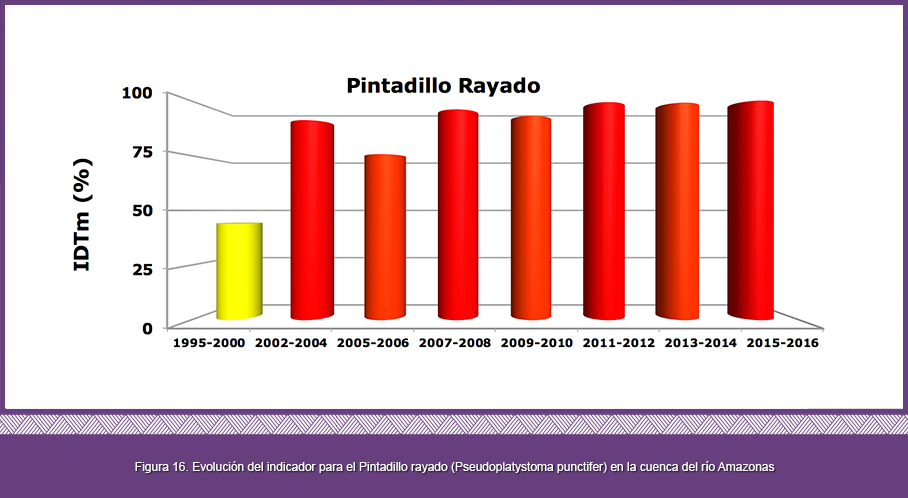 Pintadillo Rayado

IDTm (%)

100
75
50
25
0

1995-2000
2002-2004
2005-2006
2007-2008
2009-2010
2011-2012
2013-2014
2015-2016

Figura 16. Evolución del indicador para el Pintadillo rayado (Pseudoplatystoma punctifer) en la cuenca del río Amazonas